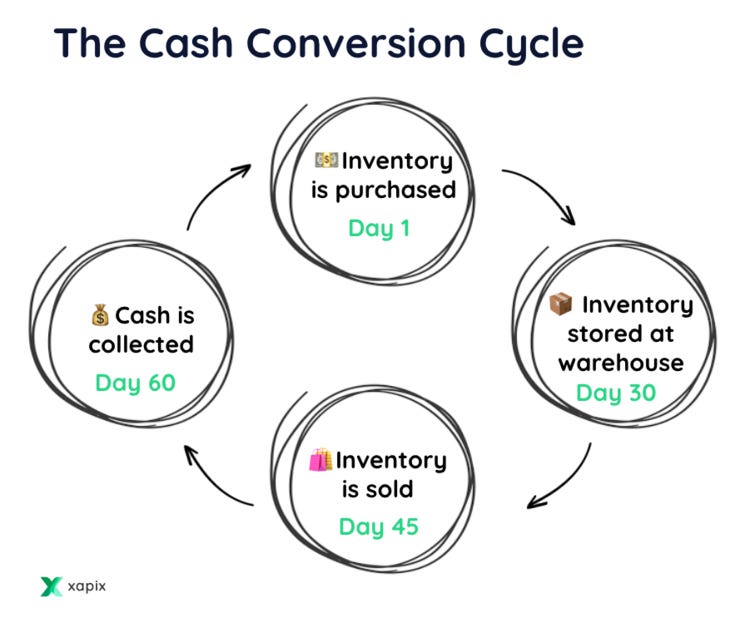 The Cash Conversion Cycle

Inventory is purchased
Day 1

Inventory stored at warehouse
Day 30

Inventory is sold
Day 45

Cash is collected
Day 60

xapix